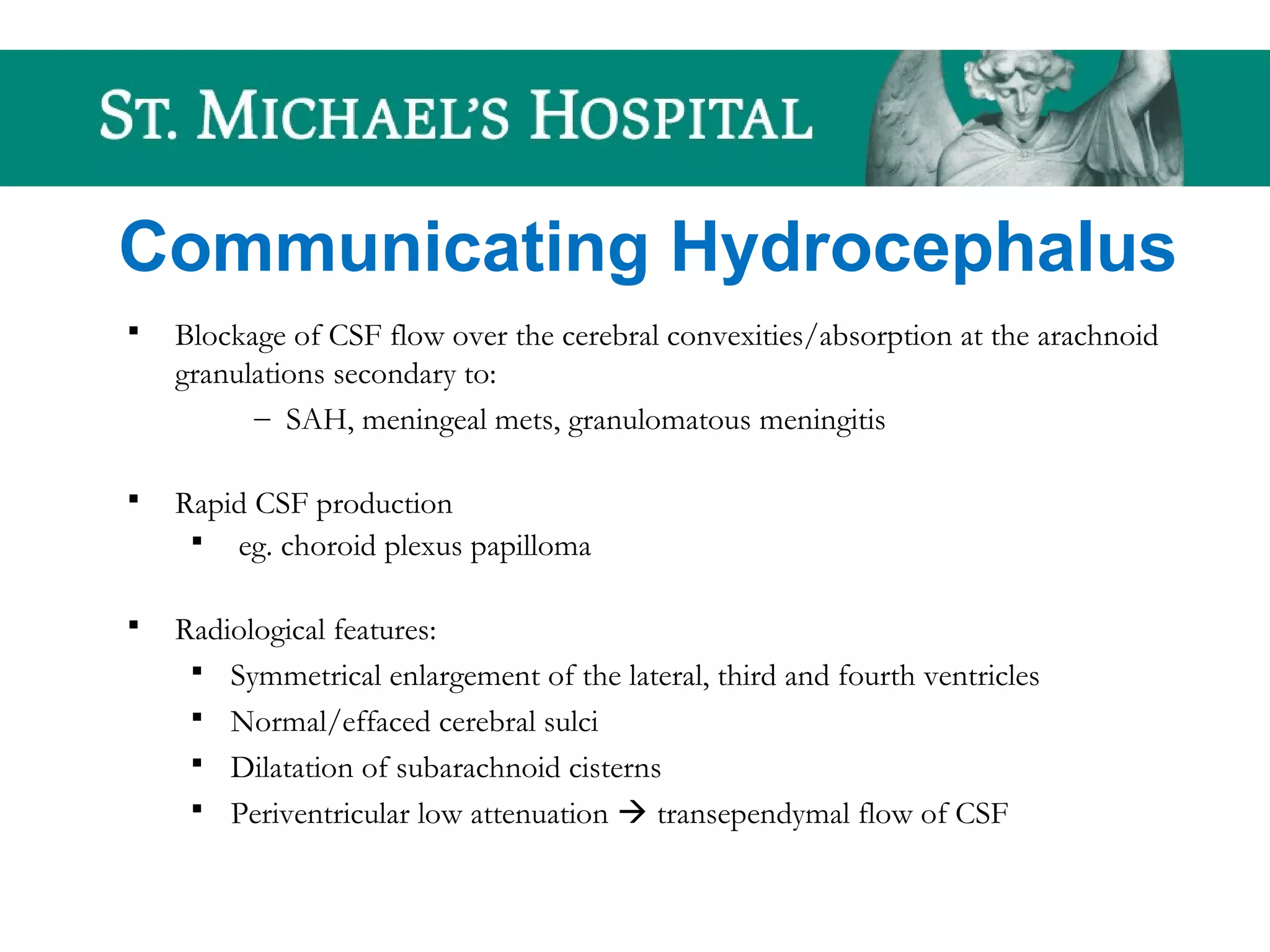 ST. MICHAEL'S HOSPITAL

Communicating Hydrocephalus

▪ Blockage of CSF flow over the cerebral convexities/absorption at the arachnoid granulations secondary to:
– SAH, meningeal mets, granulomatous meningitis

▪ Rapid CSF production
▪ eg. choroid plexus papilloma

▪ Radiological features:
▪ Symmetrical enlargement of the lateral, third and fourth ventricles
▪ Normal/effaced cerebral sulci
▪ Dilatation of subarachnoid cisterns
▪ Periventricular low attenuation → transependymal flow of CSF